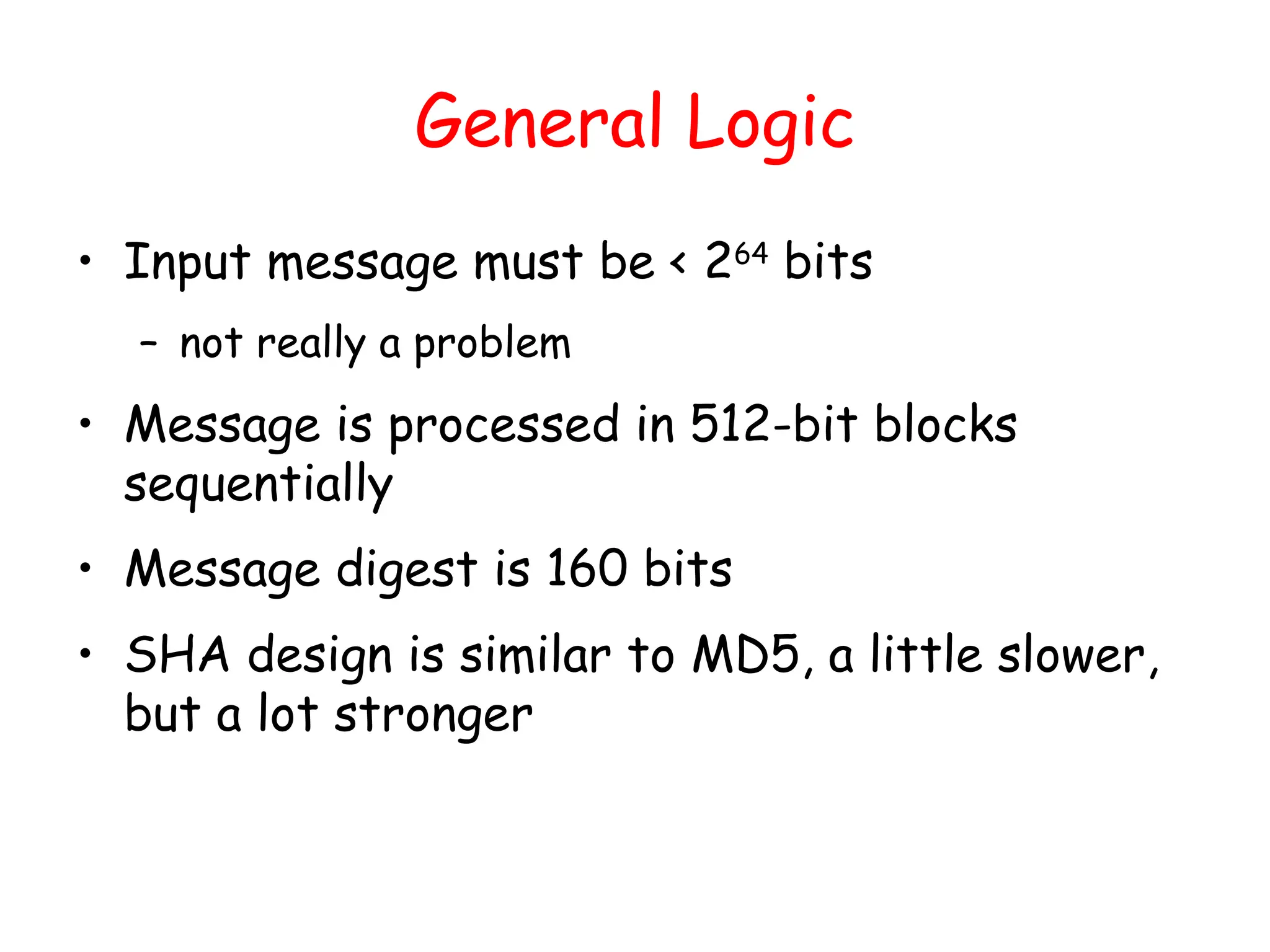 General Logic

• Input message must be < $2^{64}$ bits
  – not really a problem
• Message is processed in 512-bit blocks sequentially
• Message digest is 160 bits
• SHA design is similar to MD5, a little slower, but a lot stronger